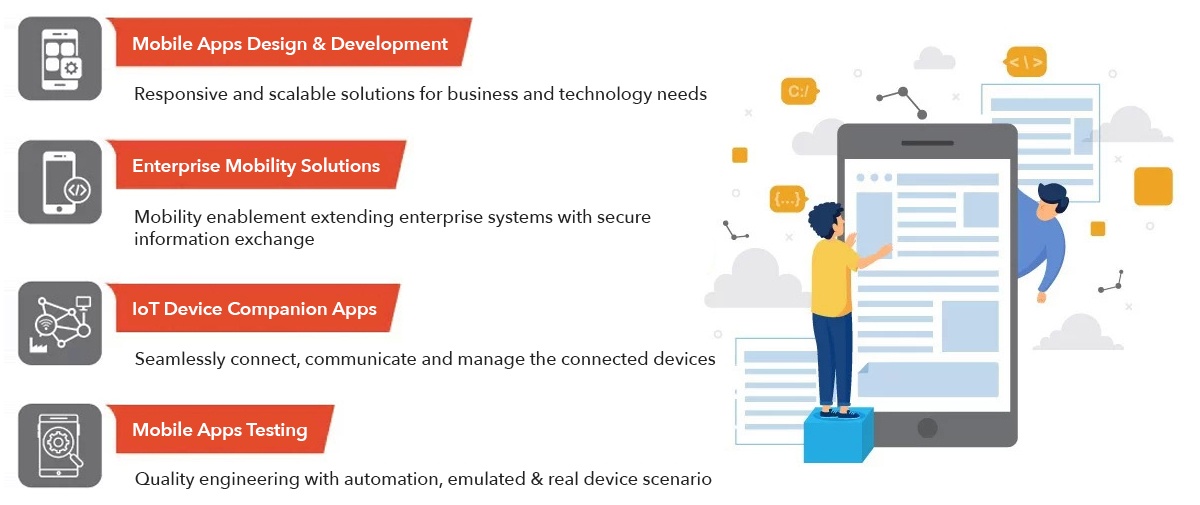 Mobile Apps Design & Development

Responsive and scalable solutions for business and technology needs

Enterprise Mobility Solutions

Mobility enablement extending enterprise systems with secure information exchange

IoT Device Companion Apps

Seamlessly connect, communicate and manage the connected devices

Mobile Apps Testing

Quality engineering with automation, emulated & real device scenario

C:/

<\>

{...}